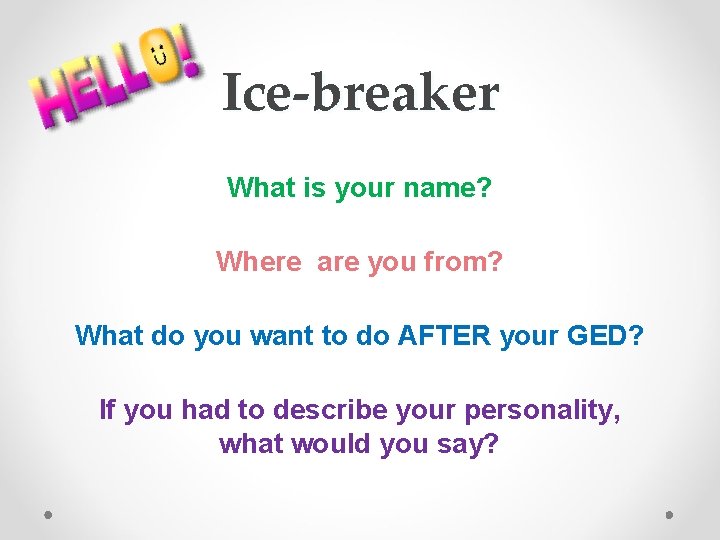 HELLO!

Ice-breaker

What is your name?

Where are you from?

What do you want to do AFTER your GED?

If you had to describe your personality, what would you say?